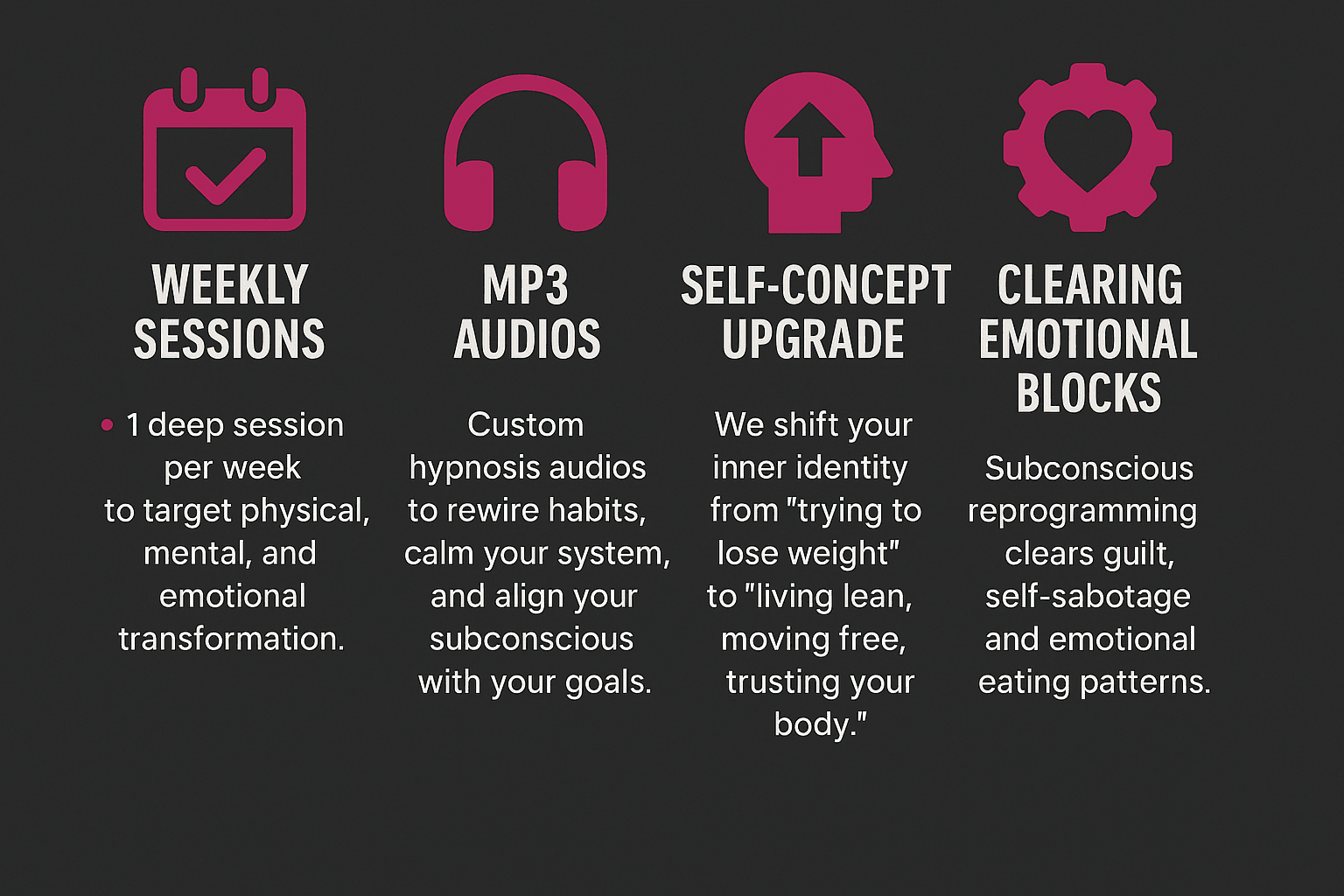 WEEKLY SESSIONS

• 1 deep session per week to target physical, mental, and emotional transformation.

MP3 AUDIOS

Custom hypnosis audios to rewire habits, calm your system, and align your subconscious with your goals.

SELF-CONCEPT UPGRADE

We shift your inner identity from "trying to lose weight" to "living lean, moving free, trusting your body."

CLEARING EMOTIONAL BLOCKS

Subconscious reprogramming clears guilt, self-sabotage and emotional eating patterns.